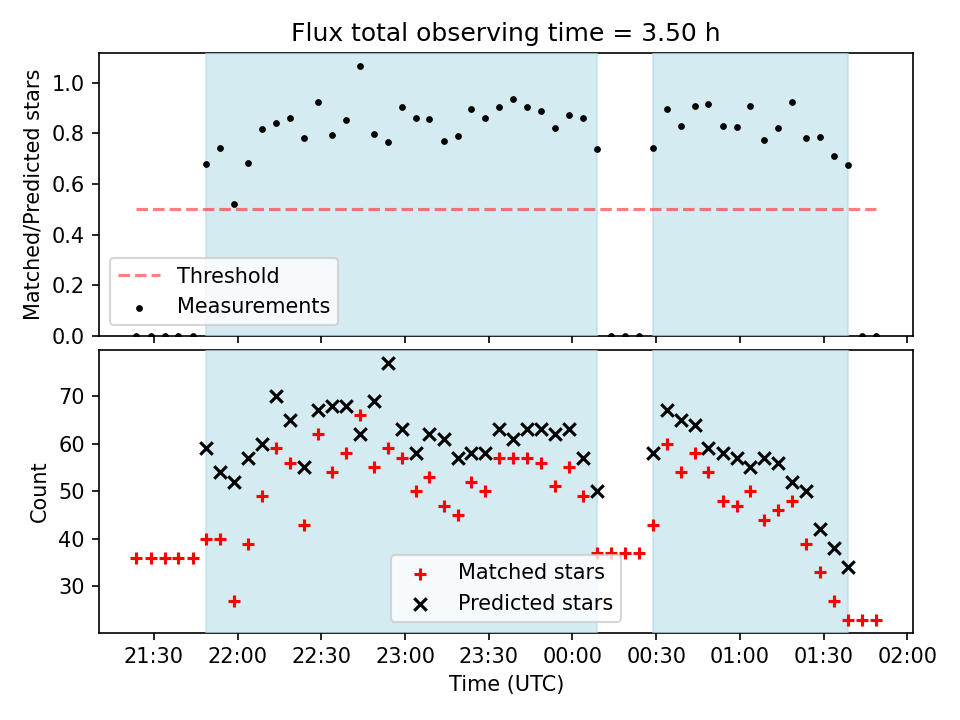 Flux total observing time = 3.50 h

Matched/Predicted stars

1.0
0.8
0.6
0.4
0.2
0.0

Threshold
Measurements

Count

70
60
50
40
30

Matched stars
Predicted stars

21:30 22:00 22:30 23:00 23:30 00:00 00:30 01:00 01:30 02:00

Time (UTC)